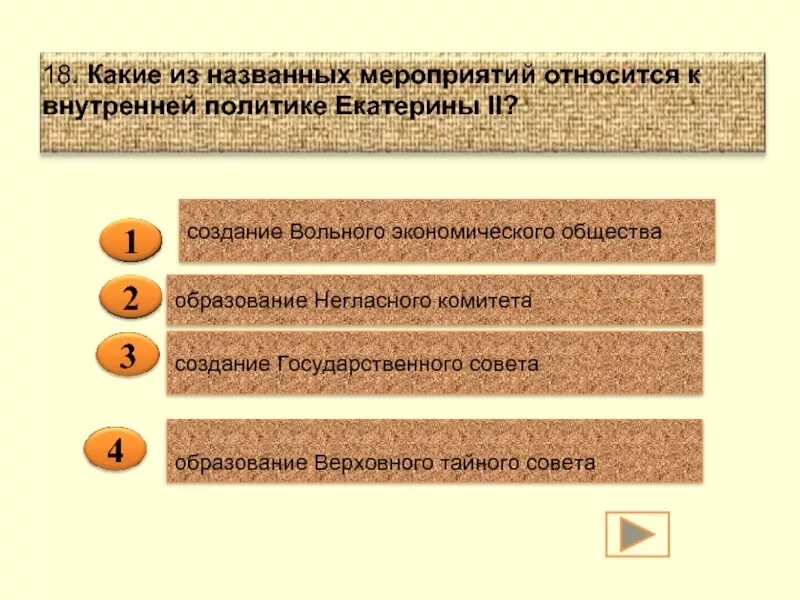 18. Какие из названных мероприятий относится к внутренней политике Екатерины II?

1 создание Вольного экономического общества

2 образование Негласного комитета

3 создание Государственного совета

4 образование Верховного тайного совета